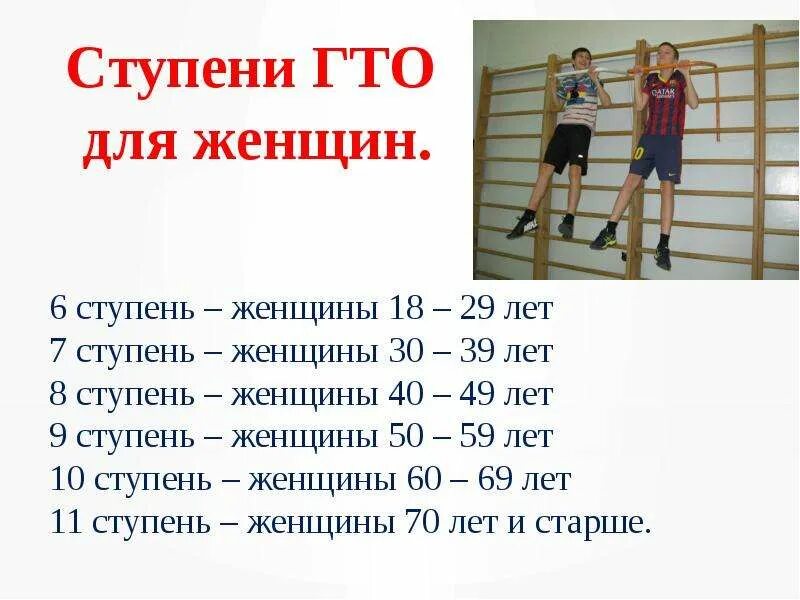 Ступени ГТО для женщин.

QATAR

6 ступень – женщины 18 – 29 лет
7 ступень – женщины 30 – 39 лет
8 ступень – женщины 40 – 49 лет
9 ступень – женщины 50 – 59 лет
10 ступень – женщины 60 – 69 лет
11 ступень – женщины 70 лет и старше.